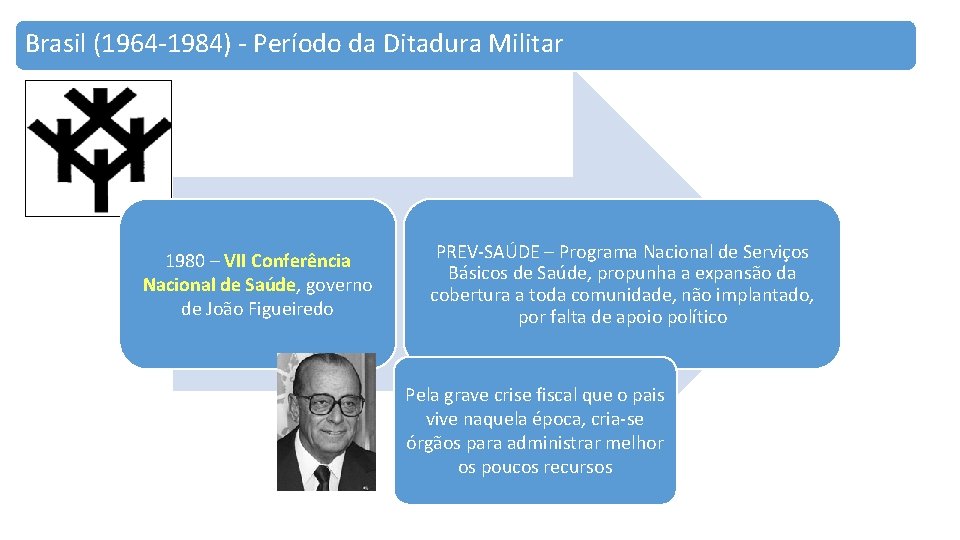 Brasil (1964-1984) - Período da Ditadura Militar

1980 – VII Conferência Nacional de Saúde, governo de João Figueiredo

PREV-SAÚDE – Programa Nacional de Serviços Básicos de Saúde, propunha a expansão da cobertura a toda comunidade, não implantado, por falta de apoio político

Pela grave crise fiscal que o pais vive naquela época, cria-se órgãos para administrar melhor os poucos recursos